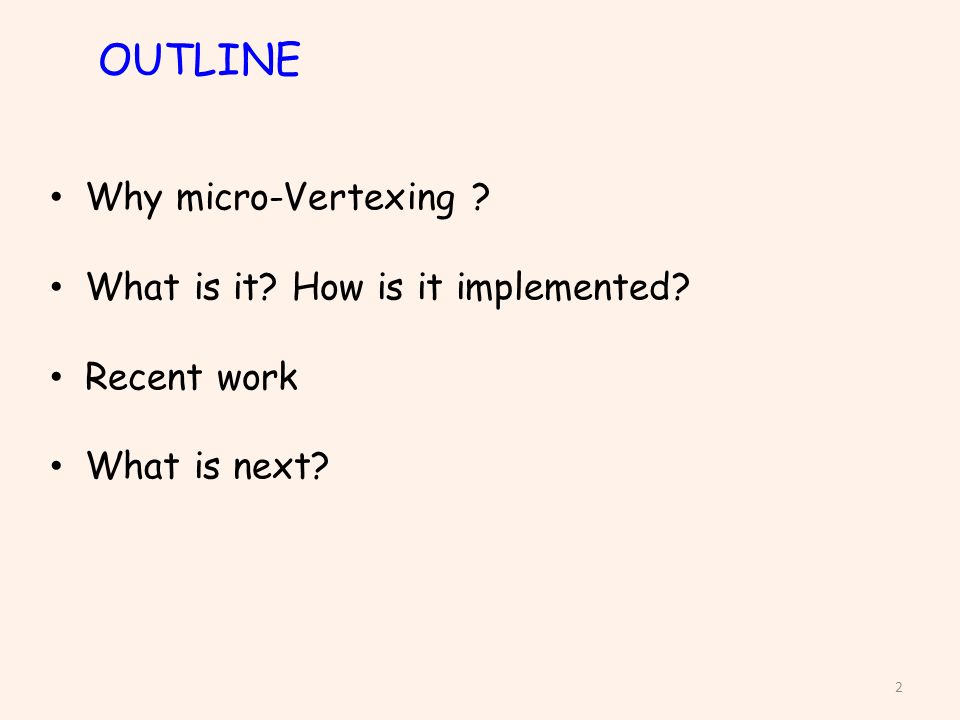 OUTLINE

• Why micro-Vertexing ?

• What is it? How is it implemented?

• Recent work

• What is next?

2